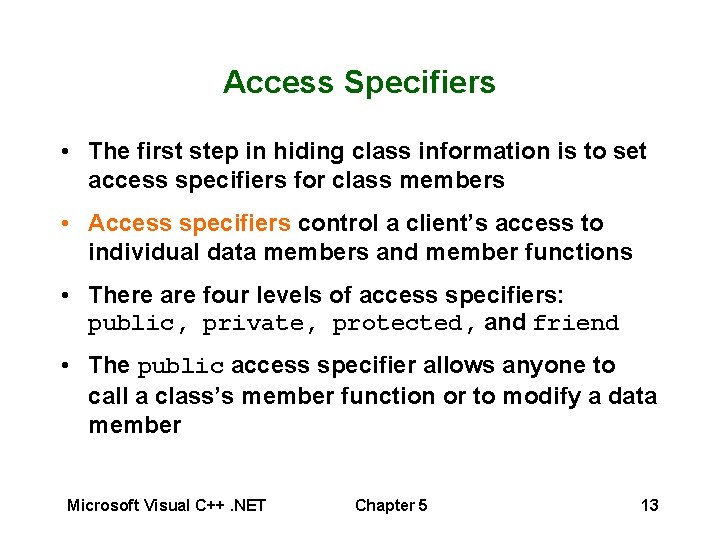 Access Specifiers

• The first step in hiding class information is to set access specifiers for class members

• Access specifiers control a client's access to individual data members and member functions

• There are four levels of access specifiers: public, private, protected, and friend

• The public access specifier allows anyone to call a class's member function or to modify a data member

Microsoft Visual C++ .NET Chapter 5 13